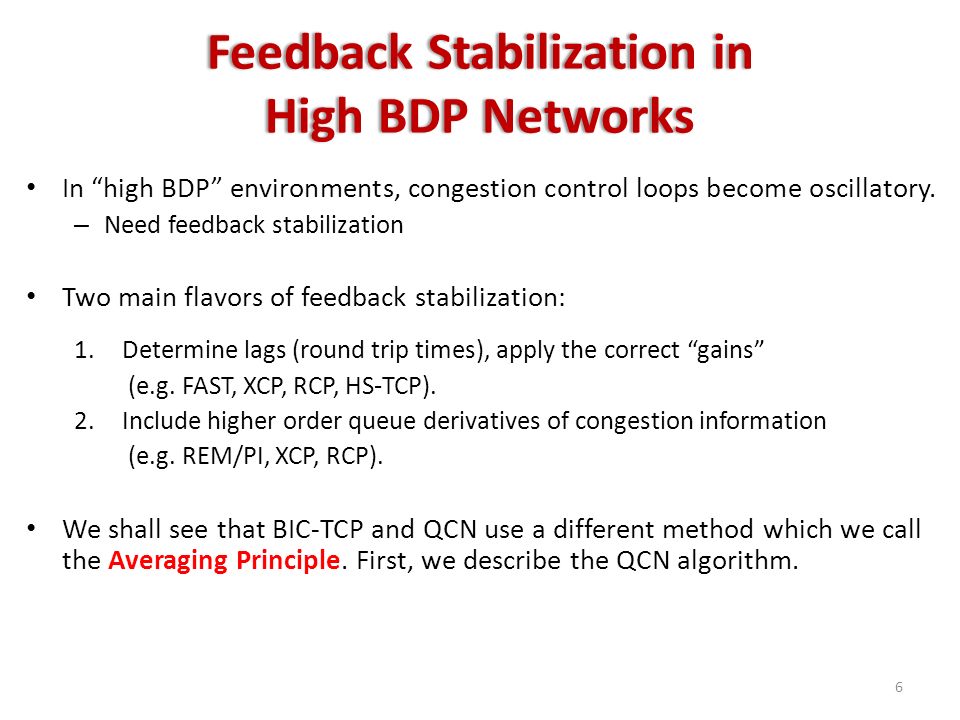 Feedback Stabilization in
High BDP Networks

• In “high BDP” environments, congestion control loops become oscillatory.
– Need feedback stabilization

• Two main flavors of feedback stabilization:

1. Determine lags (round trip times), apply the correct “gains” (e.g. FAST, XCP, RCP, HS-TCP).
2. Include higher order queue derivatives of congestion information (e.g. REM/PI, XCP, RCP).

• We shall see that BIC-TCP and QCN use a different method which we call the Averaging Principle. First, we describe the QCN algorithm.

6